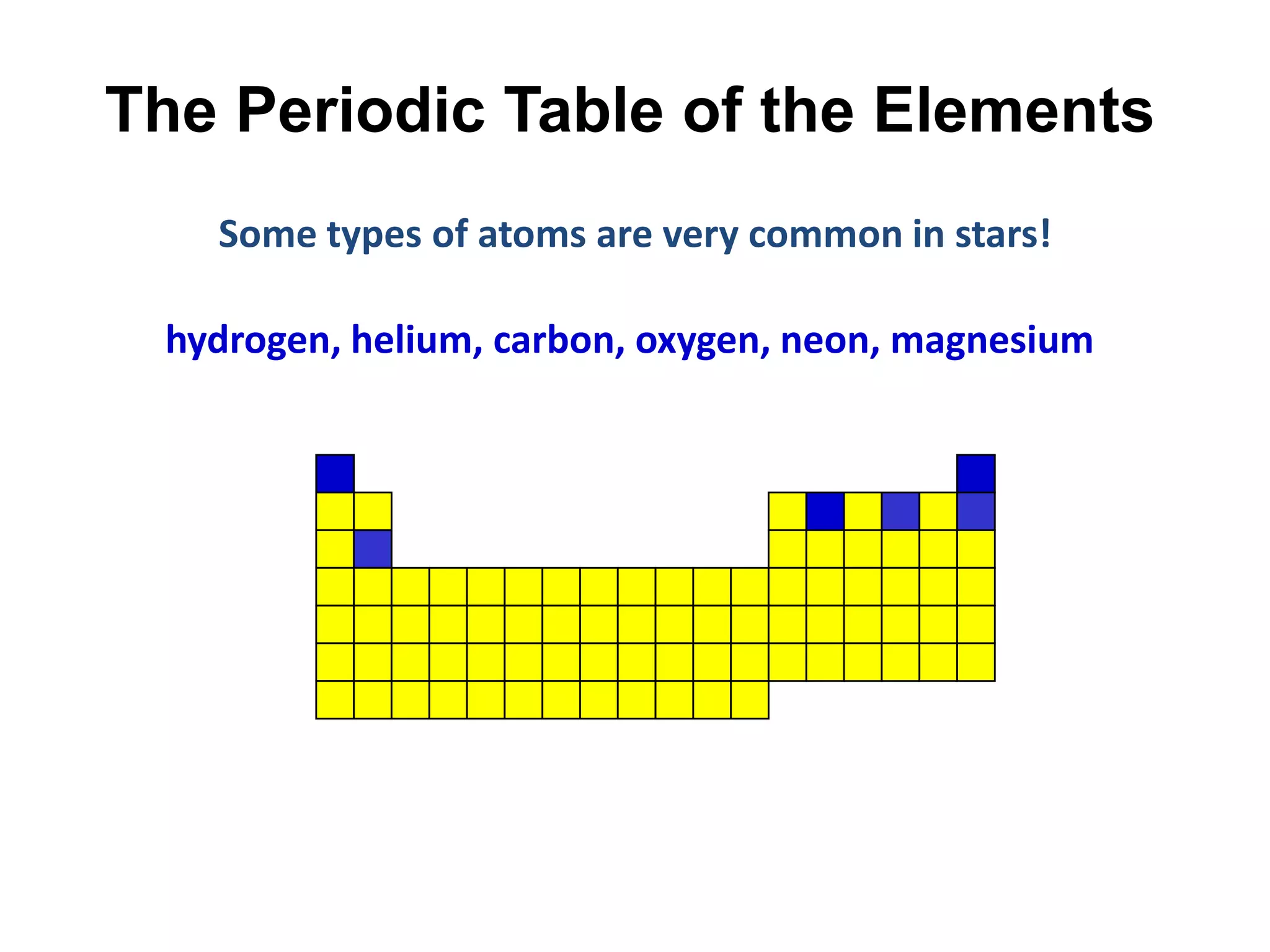 The Periodic Table of the Elements

Some types of atoms are very common in stars!

hydrogen, helium, carbon, oxygen, neon, magnesium